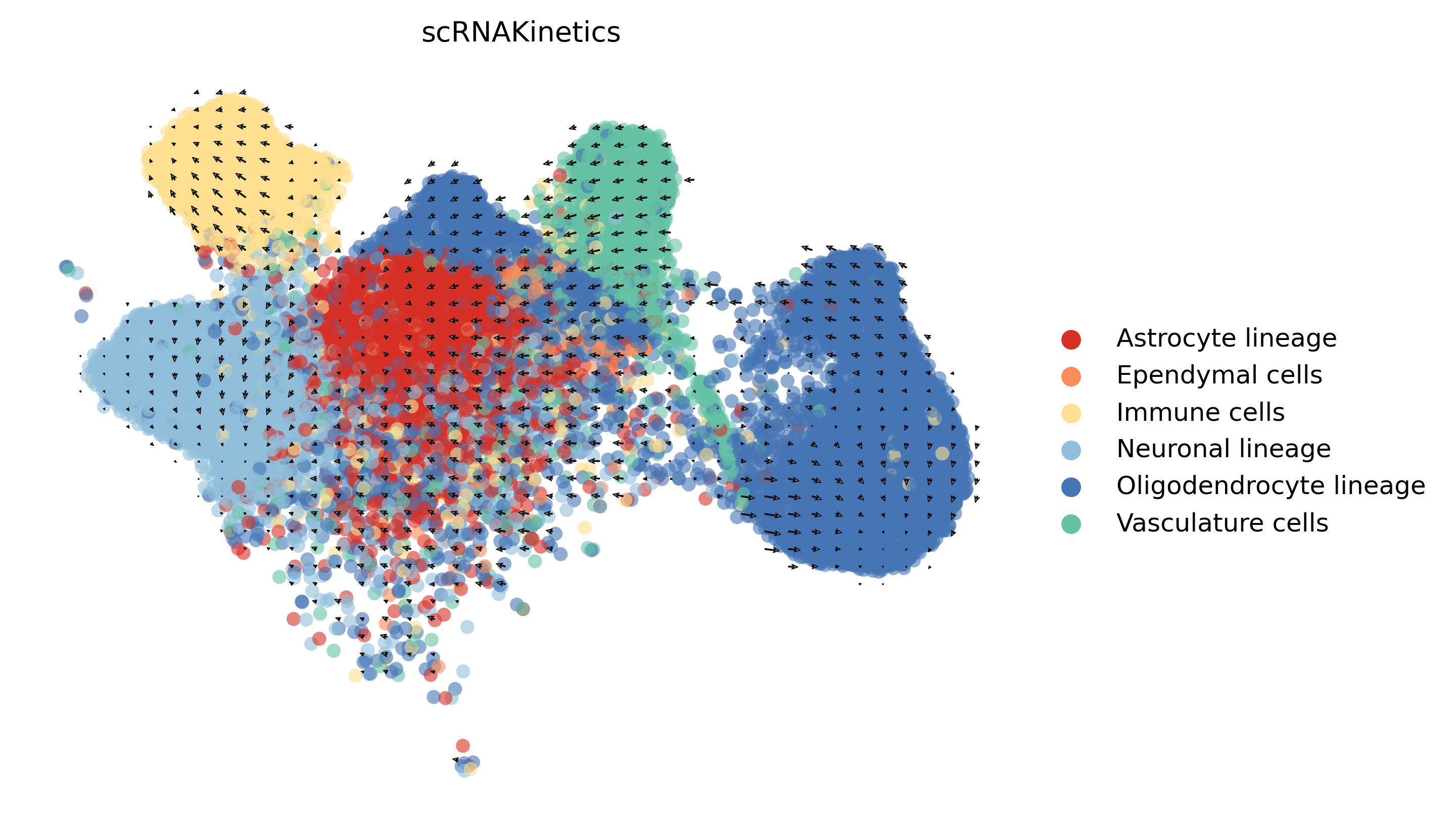 scRNAKinetics

Astrocyte lineage
Ependymal cells
Immune cells
Neuronal lineage
Oligodendrocyte lineage
Vasculature cells